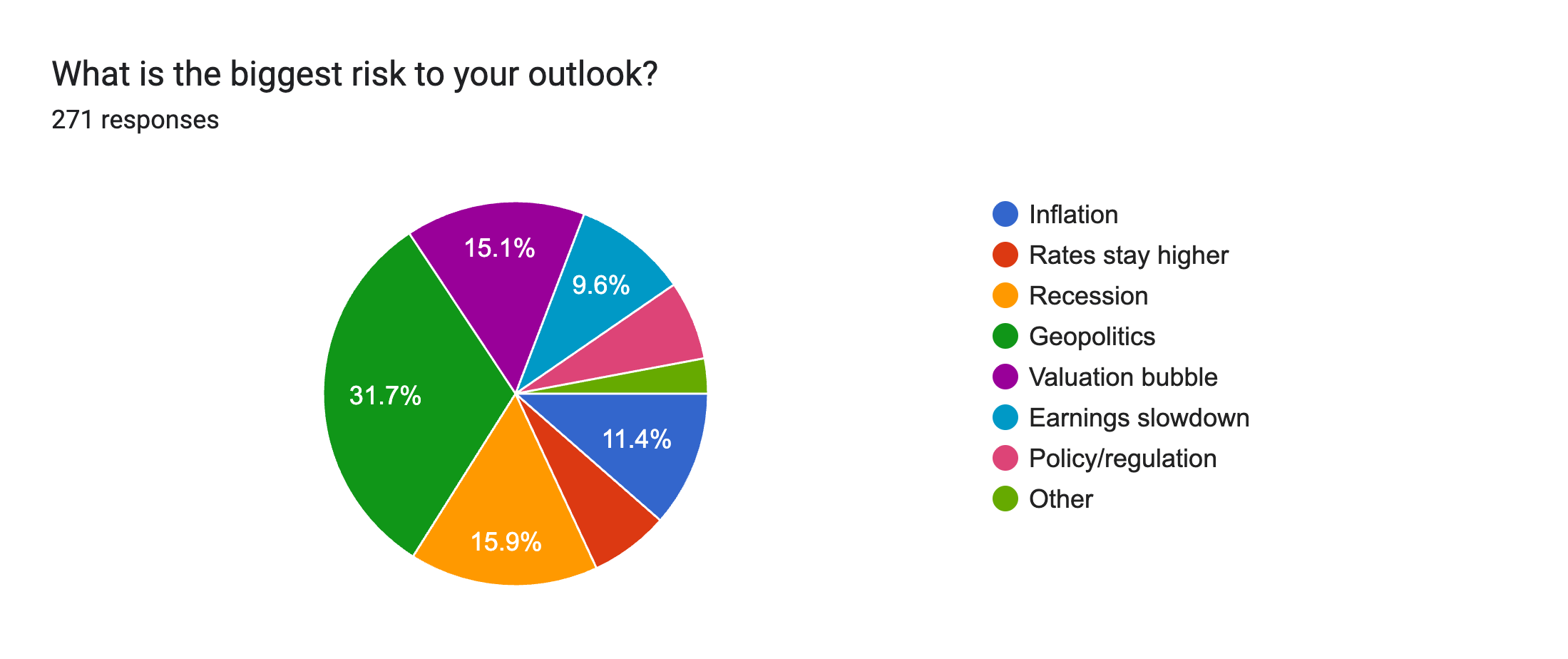 What is the biggest risk to your outlook?
271 responses

15.1%
9.6%
31.7%
11.4%
15.9%

Inflation
Rates stay higher
Recession
Geopolitics
Valuation bubble
Earnings slowdown
Policy/regulation
Other